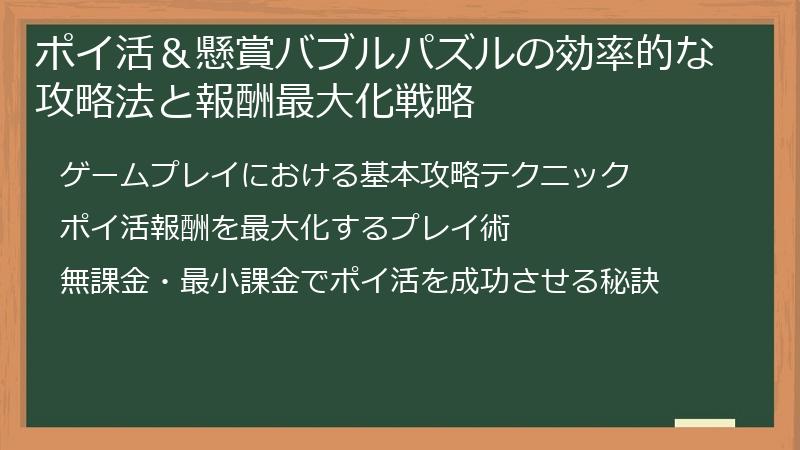 ポイ活＆懸賞バブルパズルの効率的な攻略法と報酬最大化戦略

ゲームプレイにおける基本攻略テクニック

ポイ活報酬を最大化するプレイ術

無課金・最小課金でポイ活を成功させる秘訣